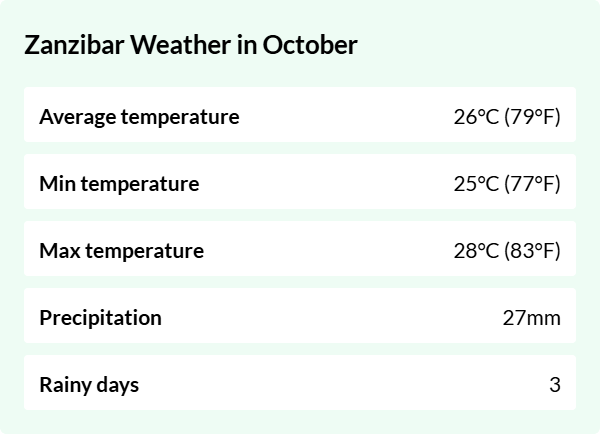 Zanzibar Weather in October

| | |
|---|---|
| Average temperature | 26°C (79°F) |
| Min temperature | 25°C (77°F) |
| Max temperature | 28°C (83°F) |
| Precipitation | 27mm |
| Rainy days | 3 |